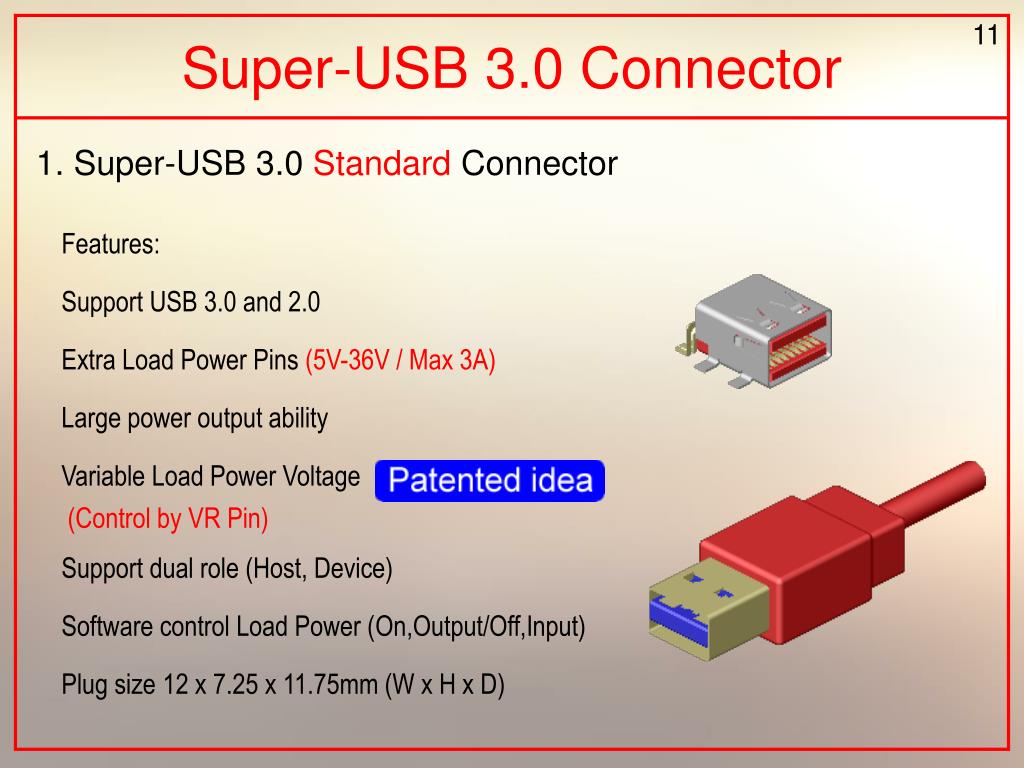 11

Super-USB 3.0 Connector

1. Super-USB 3.0 Standard Connector

Features:

Support USB 3.0 and 2.0

Extra Load Power Pins (5V-36V / Max 3A)

Large power output ability

Variable Load Power Voltage (Control by VR Pin)

Patented idea

Support dual role (Host, Device)

Software control Load Power (On,Output/Off,Input)

Plug size 12 x 7.25 x 11.75mm (W x H x D)